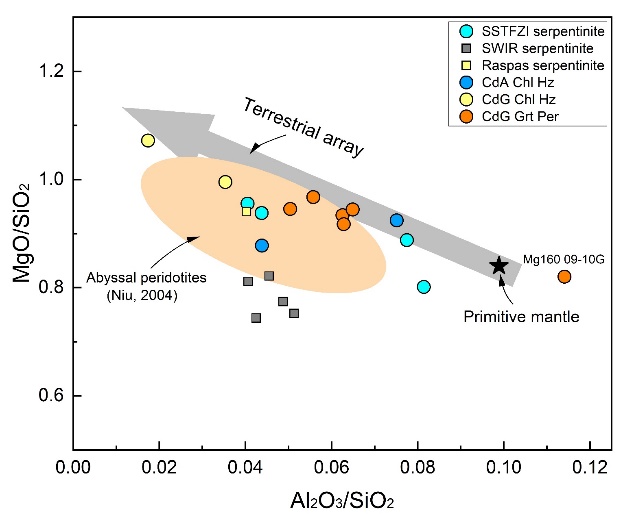 SSTFZI serpentinite
SWIR serpentinite
Raspas serpentinite
CdA Chl Hz
CdG Chl Hz
CdG Grt Per

Terrestrial array

Abyssal peridotites (Niu, 2004)

Mg160 09-10G

Primitive mantle

$MgO/SiO_2$

1.2
1.0
0.8
0.6

0.00 0.02 0.04 0.06 0.08 0.10 0.12

$Al_2O_3/SiO_2$